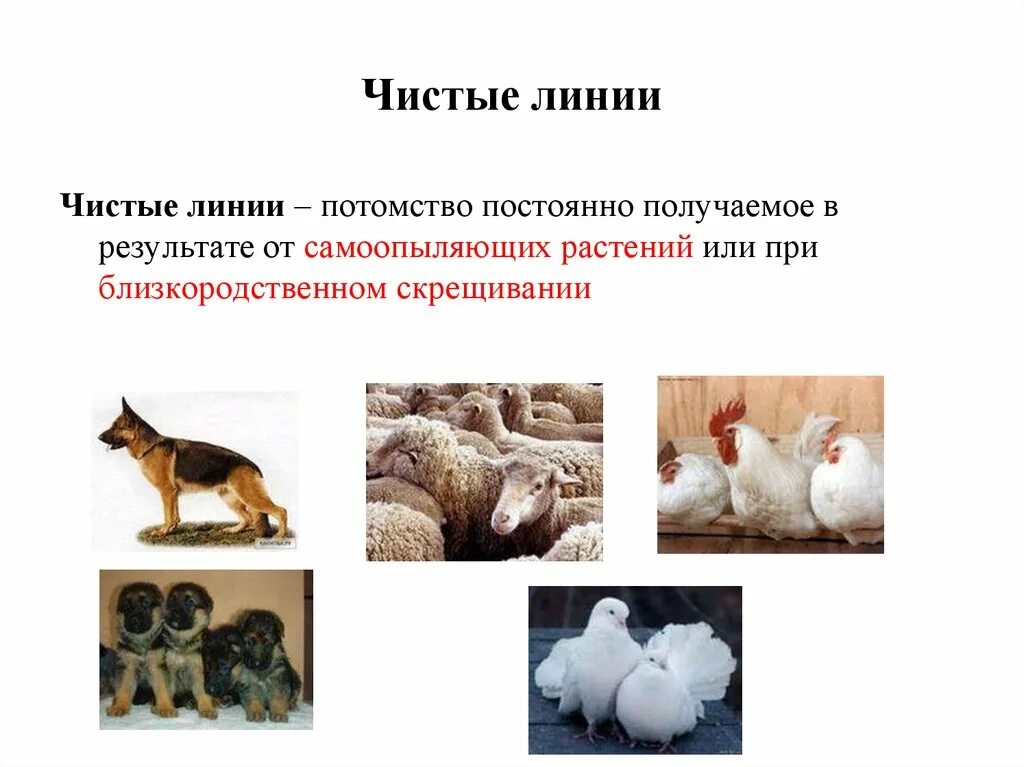 Чистые линии

Чистые линии – потомство постоянно получаемое в результате от самоопыляющих растений или при близкородственном скрещивании